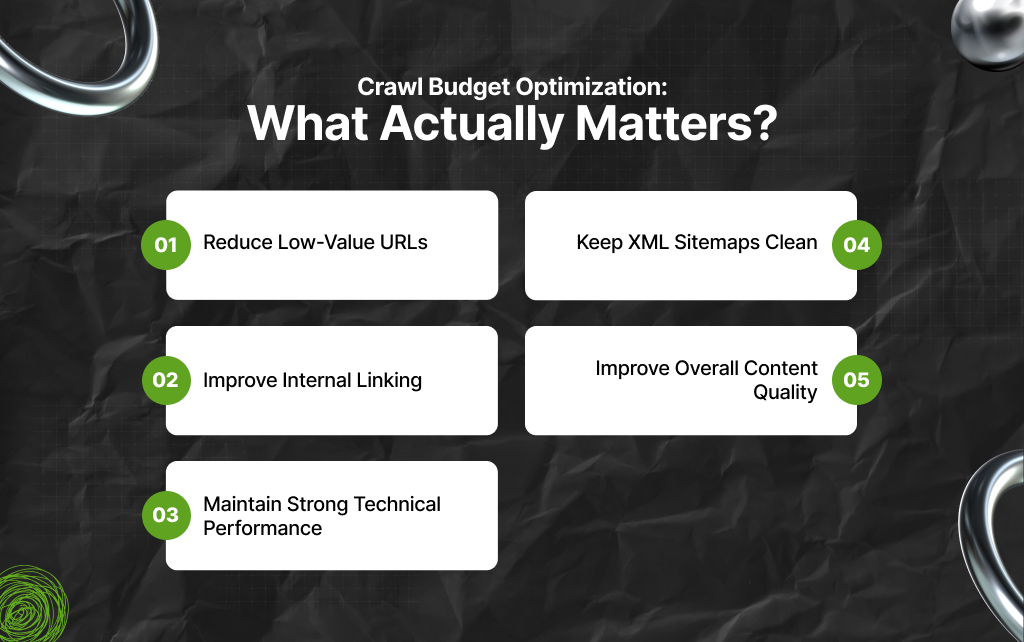 Crawl Budget Optimization:
What Actually Matters?

01 Reduce Low-Value URLs

02 Improve Internal Linking

03 Maintain Strong Technical Performance

Keep XML Sitemaps Clean 04

Improve Overall Content Quality 05